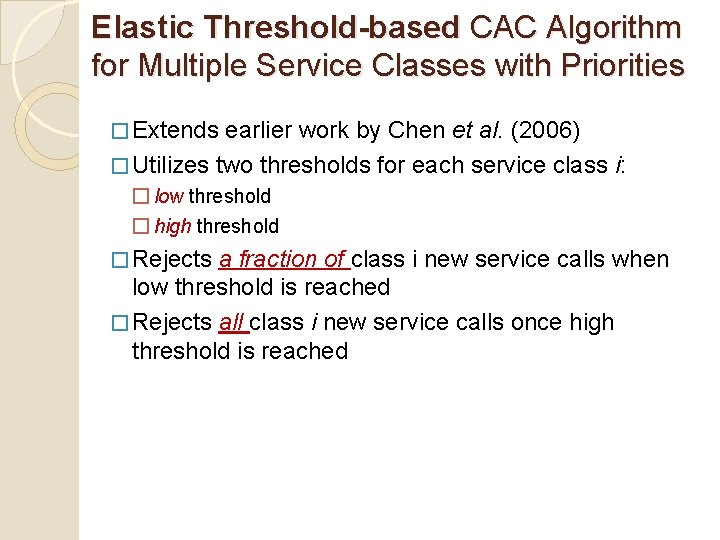 Elastic Threshold-based CAC Algorithm for Multiple Service Classes with Priorities

□ Extends earlier work by Chen et al. (2006)

□ Utilizes two thresholds for each service class i:

□ low threshold

□ high threshold

□ Rejects a fraction of class i new service calls when low threshold is reached

□ Rejects all class i new service calls once high threshold is reached